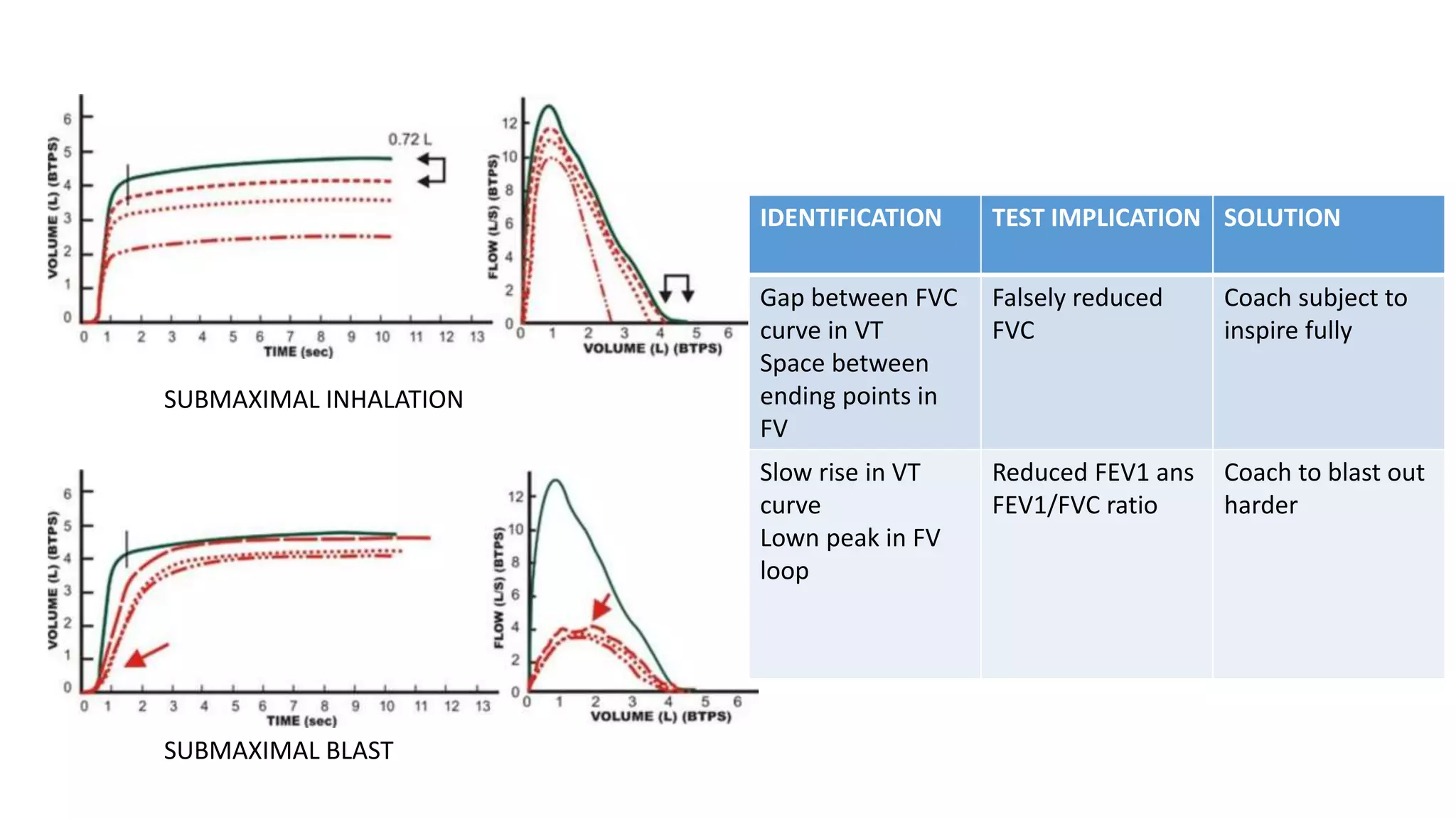 VOLUME (L) (BTPS)
6
5
4
3
2
1
0
0.72 L
0 1 2 3 4 5 6 7 8 9 10 11 12 13
TIME (sec)

FLOW (L/S) (BTPS)
12
10
8
6
4
2
0
0 1 2 3 4 5 6
VOLUME (L) (BTPS)

SUBMAXIMAL INHALATION

VOLUME (L) (BTPS)
6
5
4
3
2
1
0
0 1 2 3 4 5 6 7 8 9 10 11 12 13
TIME (sec)

FLOW (L/S) (BTPS)
12
10
8
6
4
2
0
0 1 2 3 4 5 6
VOLUME (L) (BTPS)

SUBMAXIMAL BLAST

| IDENTIFICATION | TEST IMPLICATION | SOLUTION |
|---|---|---|
| Gap between FVC curve in VT Space between ending points in FV | Falsely reduced FVC | Coach subject to inspire fully |
| Slow rise in VT curve Lown peak in FV loop | Reduced FEV1 ans FEV1/FVC ratio | Coach to blast out harder |